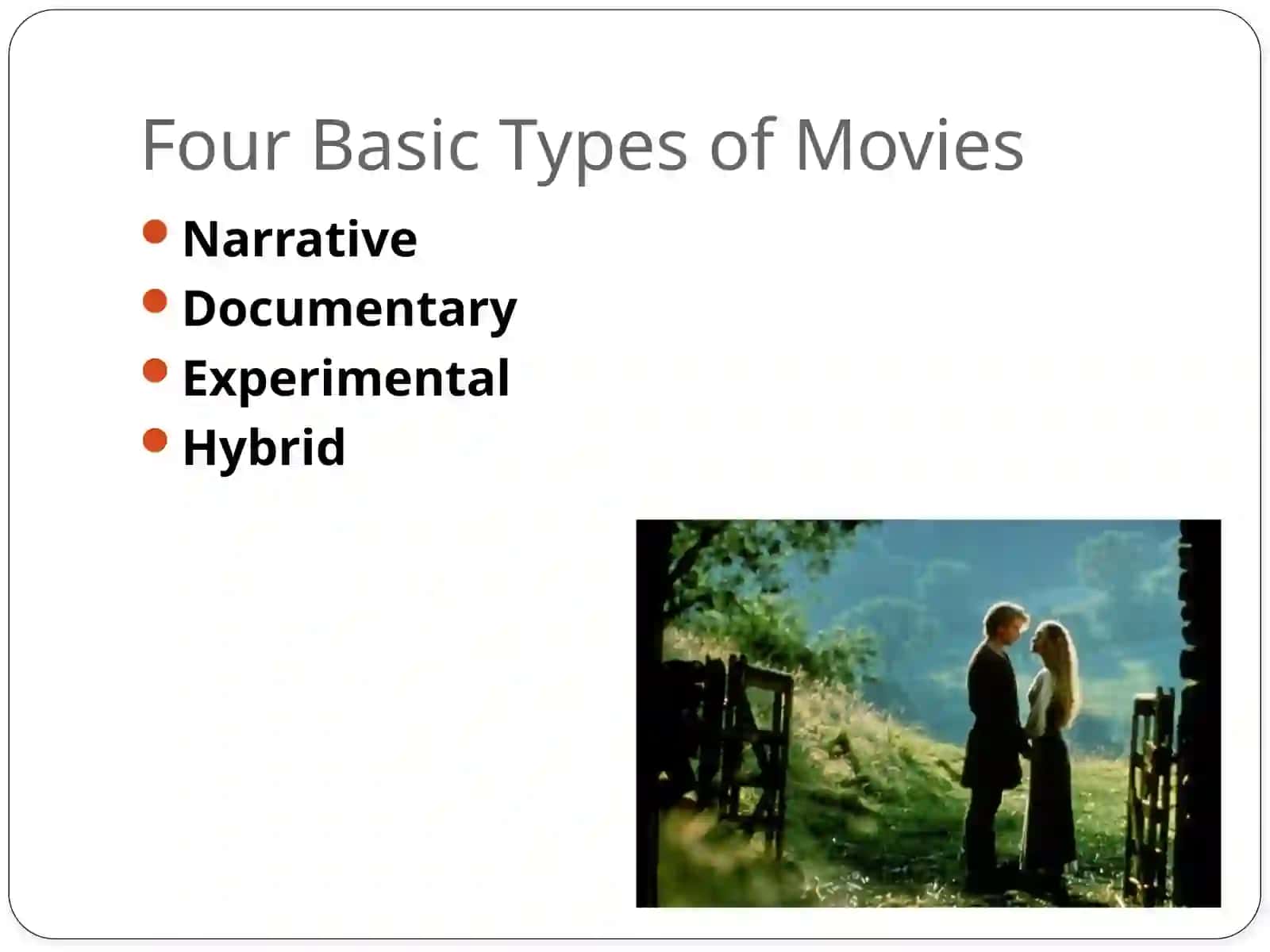 Four Basic Types of Movies

- Narrative
- Documentary
- Experimental
- Hybrid